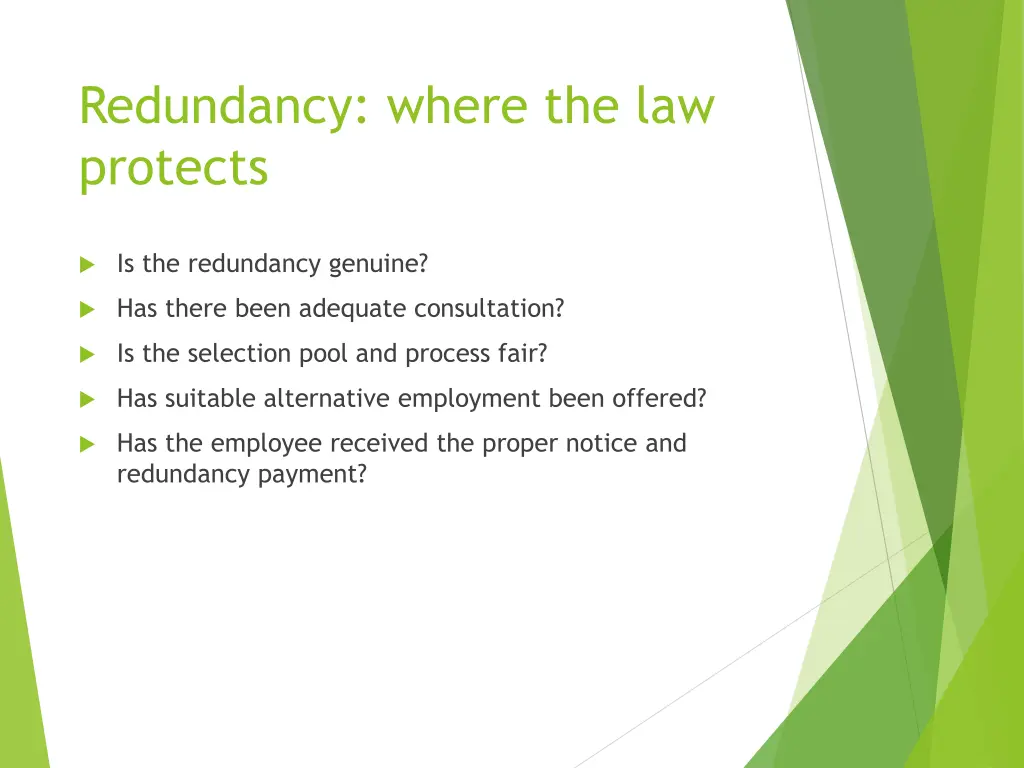 Redundancy: where the law protects

Is the redundancy genuine?

Has there been adequate consultation?

Is the selection pool and process fair?

Has suitable alternative employment been offered?

Has the employee received the proper notice and redundancy payment?